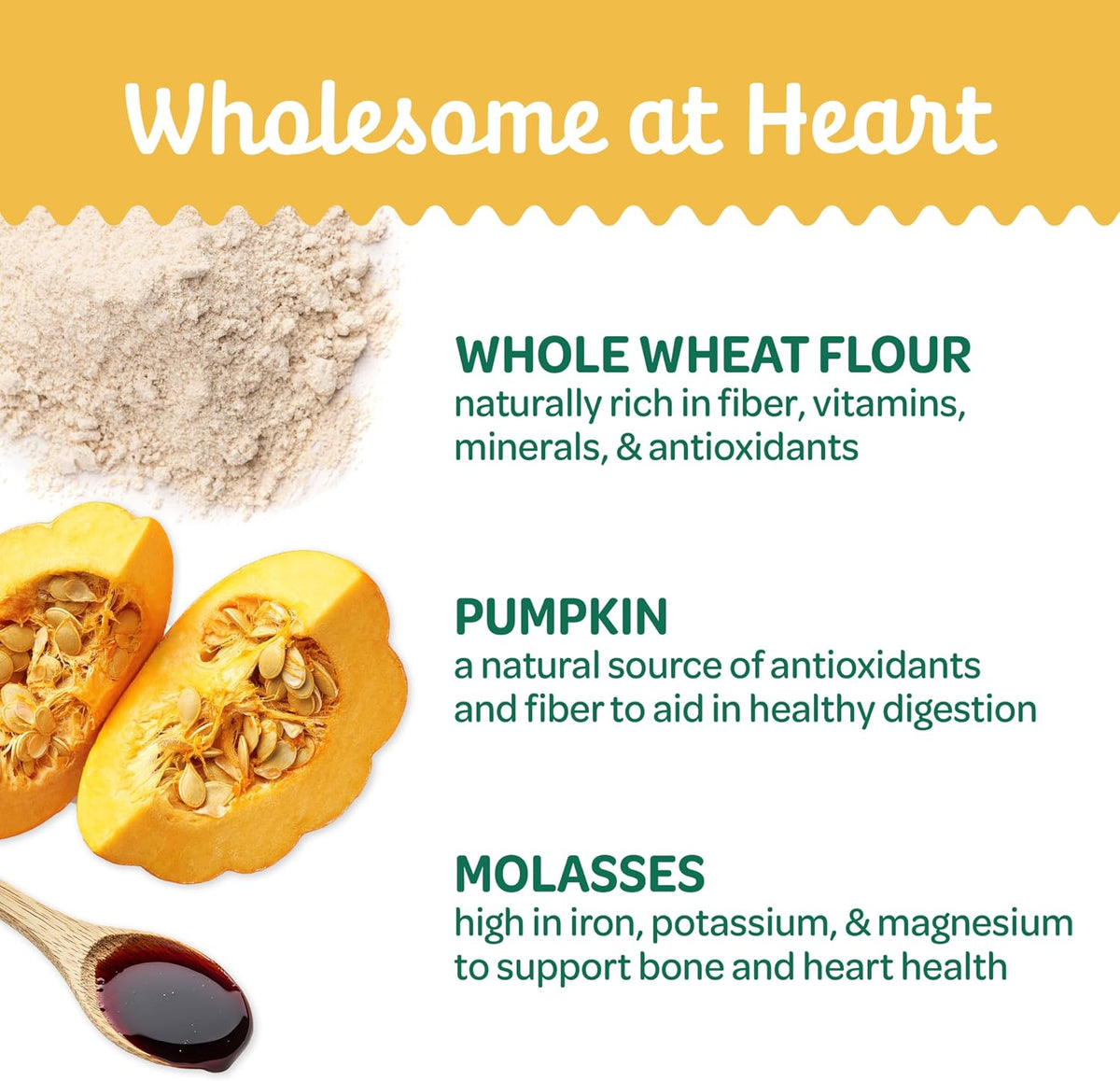 Wholesome at Heart

WHOLE WHEAT FLOUR
naturally rich in fiber, vitamins, minerals, & antioxidants

PUMPKIN
a natural source of antioxidants and fiber to aid in healthy digestion

MOLASSES
high in iron, potassium, & magnesium to support bone and heart health